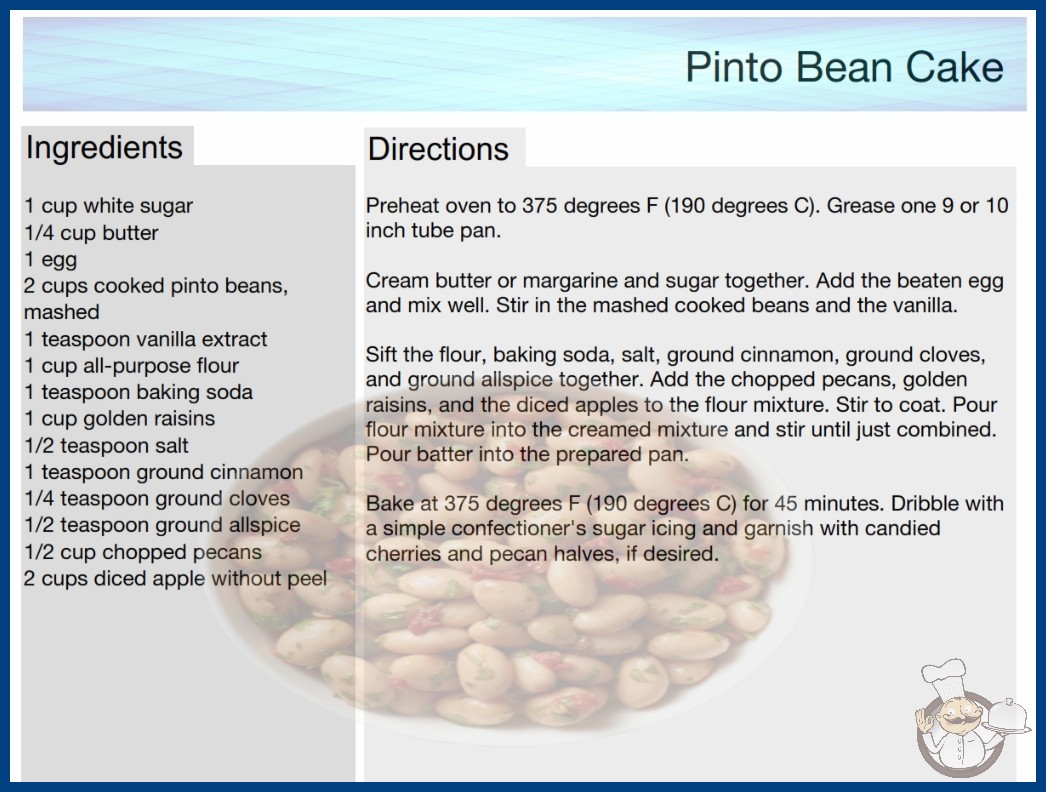 Pinto Bean Cake

Ingredients

1 cup white sugar
1/4 cup butter
1 egg
2 cups cooked pinto beans, mashed
1 teaspoon vanilla extract
1 cup all-purpose flour
1 teaspoon baking soda
1 cup golden raisins
1/2 teaspoon salt
1 teaspoon ground cinnamon
1/4 teaspoon ground cloves
1/2 teaspoon ground allspice
1/2 cup chopped pecans
2 cups diced apple without peel

Directions

Preheat oven to 375 degrees F (190 degrees C). Grease one 9 or 10 inch tube pan.

Cream butter or margarine and sugar together. Add the beaten egg and mix well. Stir in the mashed cooked beans and the vanilla.

Sift the flour, baking soda, salt, ground cinnamon, ground cloves, and ground allspice together. Add the chopped pecans, golden raisins, and the diced apples to the flour mixture. Stir to coat. Pour flour mixture into the creamed mixture and stir until just combined. Pour batter into the prepared pan.

Bake at 375 degrees F (190 degrees C) for 45 minutes. Dribble with a simple confectioner's sugar icing and garnish with candied cherries and pecan halves, if desired.